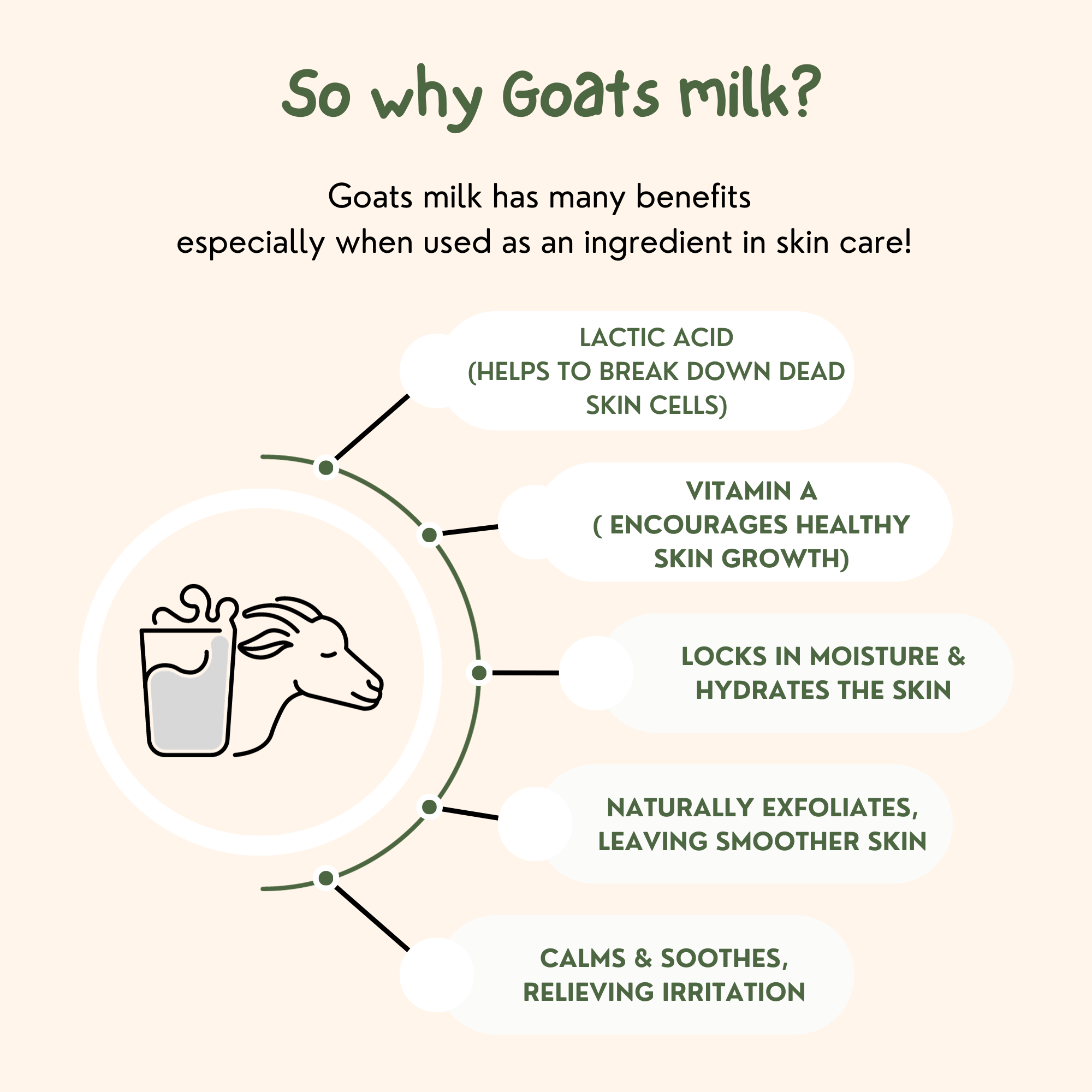 So why Goats milk?

Goats milk has many benefits
especially when used as an ingredient in skin care!

LACTIC ACID
(HELPS TO BREAK DOWN DEAD SKIN CELLS)

VITAMIN A
( ENCOURAGES HEALTHY SKIN GROWTH)

LOCKS IN MOISTURE & HYDRATES THE SKIN

NATURALLY EXFOLIATES, LEAVING SMOOTHER SKIN

CALMS & SOOTHES, RELIEVING IRRITATION